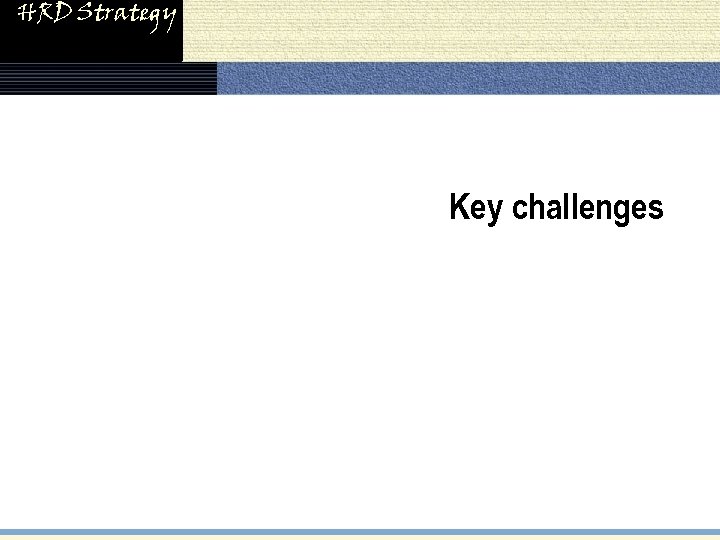 HRD Strategy

Key challenges